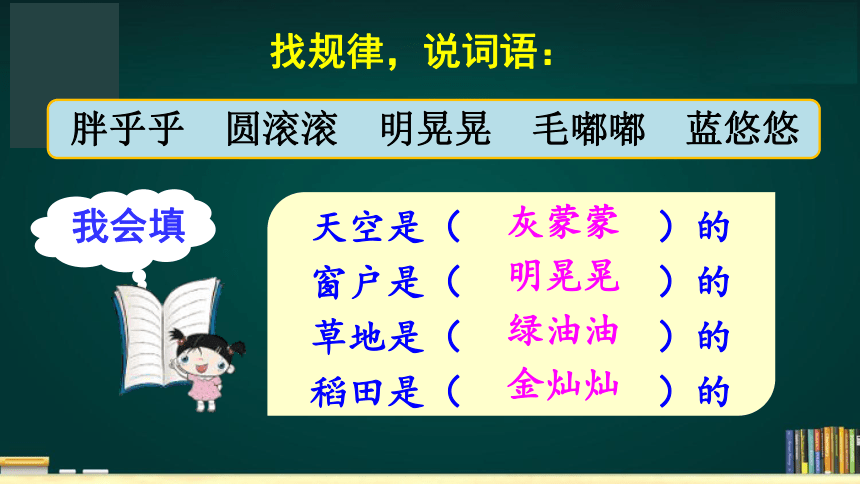 找规律，说词语：

胖乎乎　圆滚滚　明晃晃　毛嘟嘟　蓝悠悠

我会填

天空是（　灰蒙蒙　）的
窗户是（　明晃晃　）的
草地是（　绿油油　）的
稻田是（　金灿灿　）的